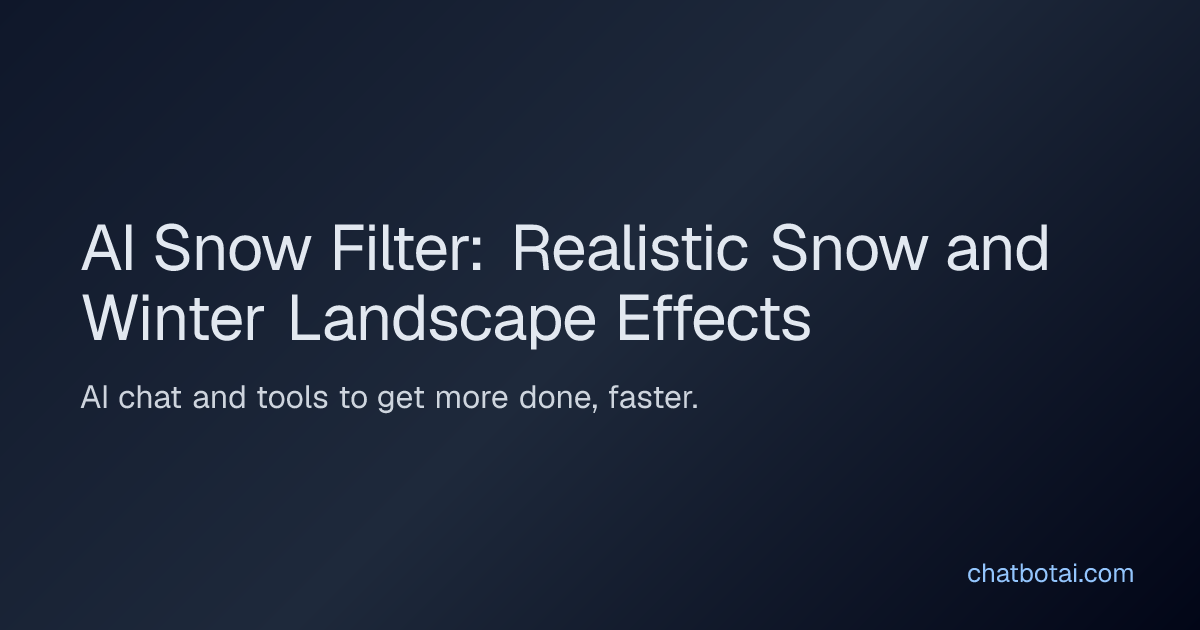 AI Snow Filter: Realistic Snow and Winter Landscape Effects

AI chat and tools to get more done, faster.

chatbotai.com